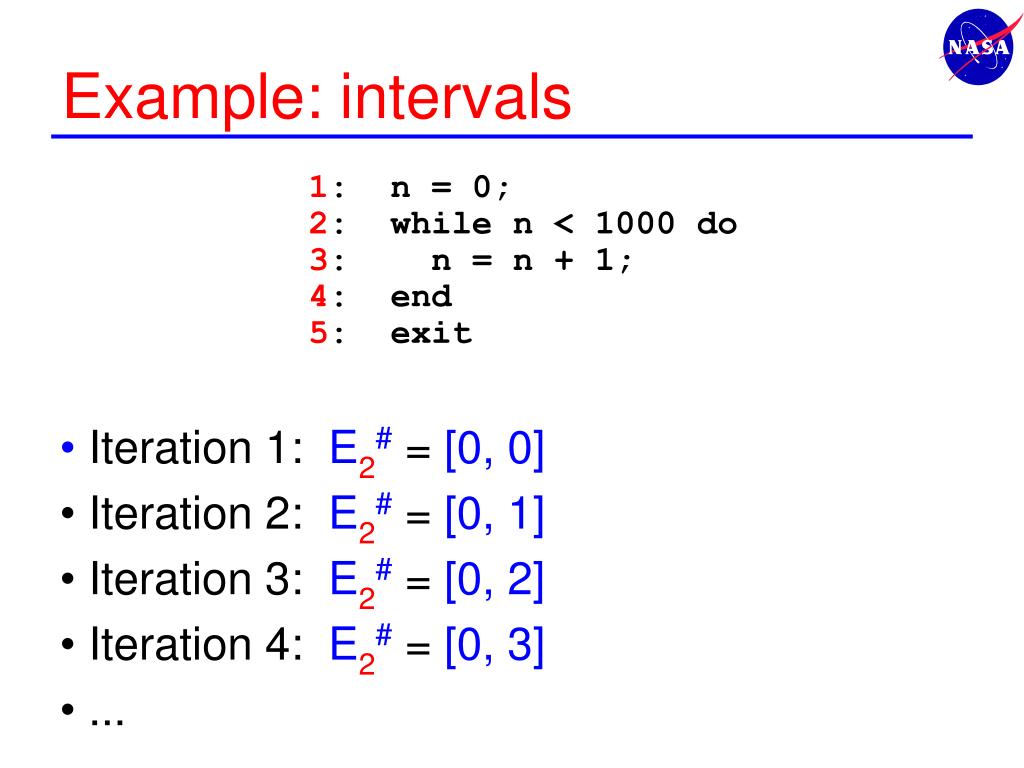 NASA

Example: intervals

1: n = 0;
2: while n < 1000 do
3: n = n + 1;
4: end
5: exit

• Iteration 1: $E_2^\# = [0, 0]$
• Iteration 2: $E_2^\# = [0, 1]$
• Iteration 3: $E_2^\# = [0, 2]$
• Iteration 4: $E_2^\# = [0, 3]$
• ...